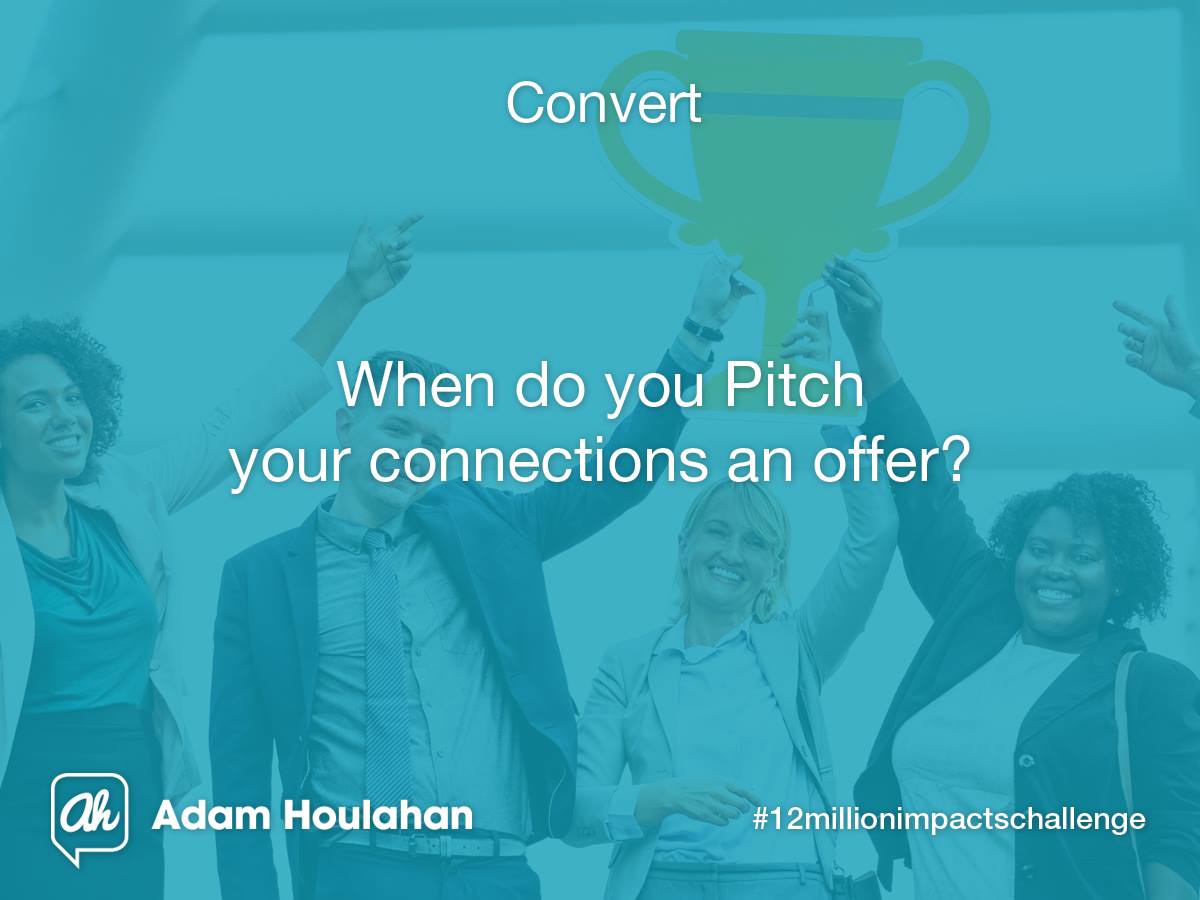 Convert

When do you Pitch your connections an offer?

Ah

Adam Houlahan

#12millionimpactschallenge